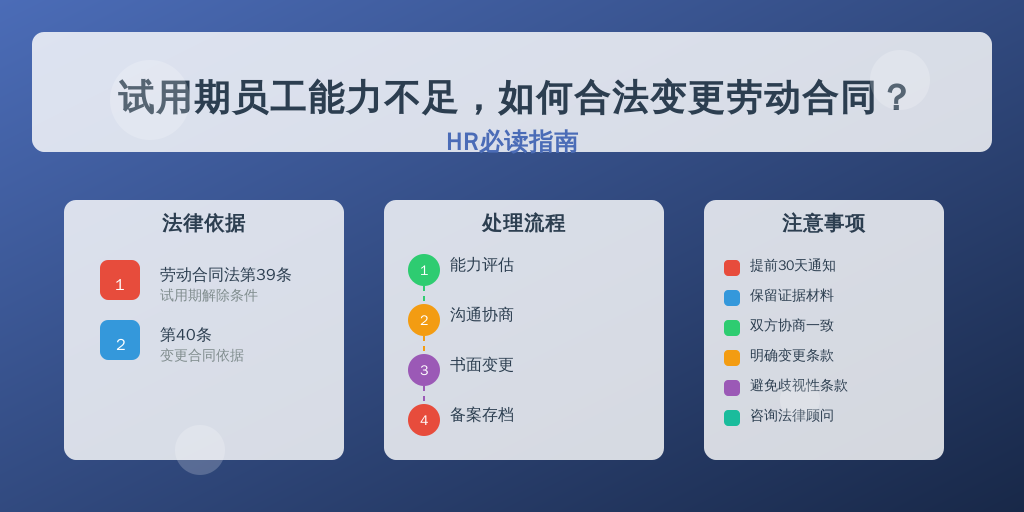 试用期员工能力不足，如何合法变更劳动合同？
HR必读指南

法律依据

1
劳动合同法第39条
试用期解除条件

2
第40条
变更合同依据

处理流程

1 能力评估
2 沟通协商
3 书面变更
4 备案存档

注意事项

提前30天通知
保留证据材料
双方协商一致
明确变更条款
避免歧视性条款
咨询法律顾问